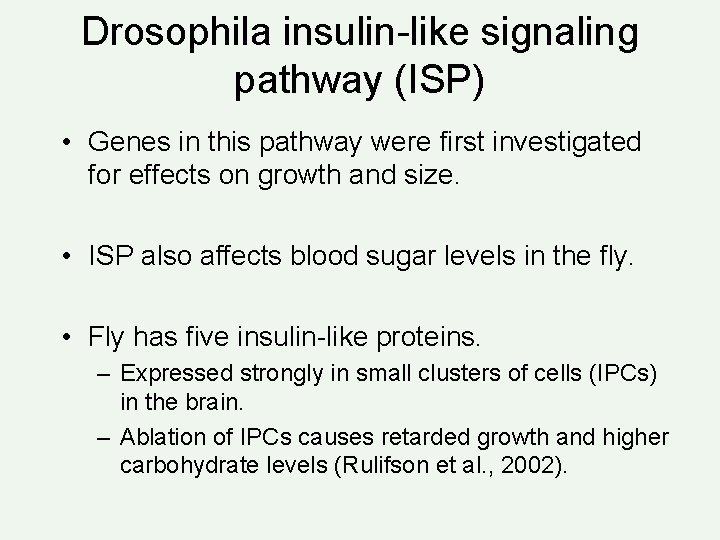 Drosophila insulin-like signaling pathway (ISP)

• Genes in this pathway were first investigated for effects on growth and size.

• ISP also affects blood sugar levels in the fly.

• Fly has five insulin-like proteins.
– Expressed strongly in small clusters of cells (IPCs) in the brain.
– Ablation of IPCs causes retarded growth and higher carbohydrate levels (Rulifson et al., 2002).